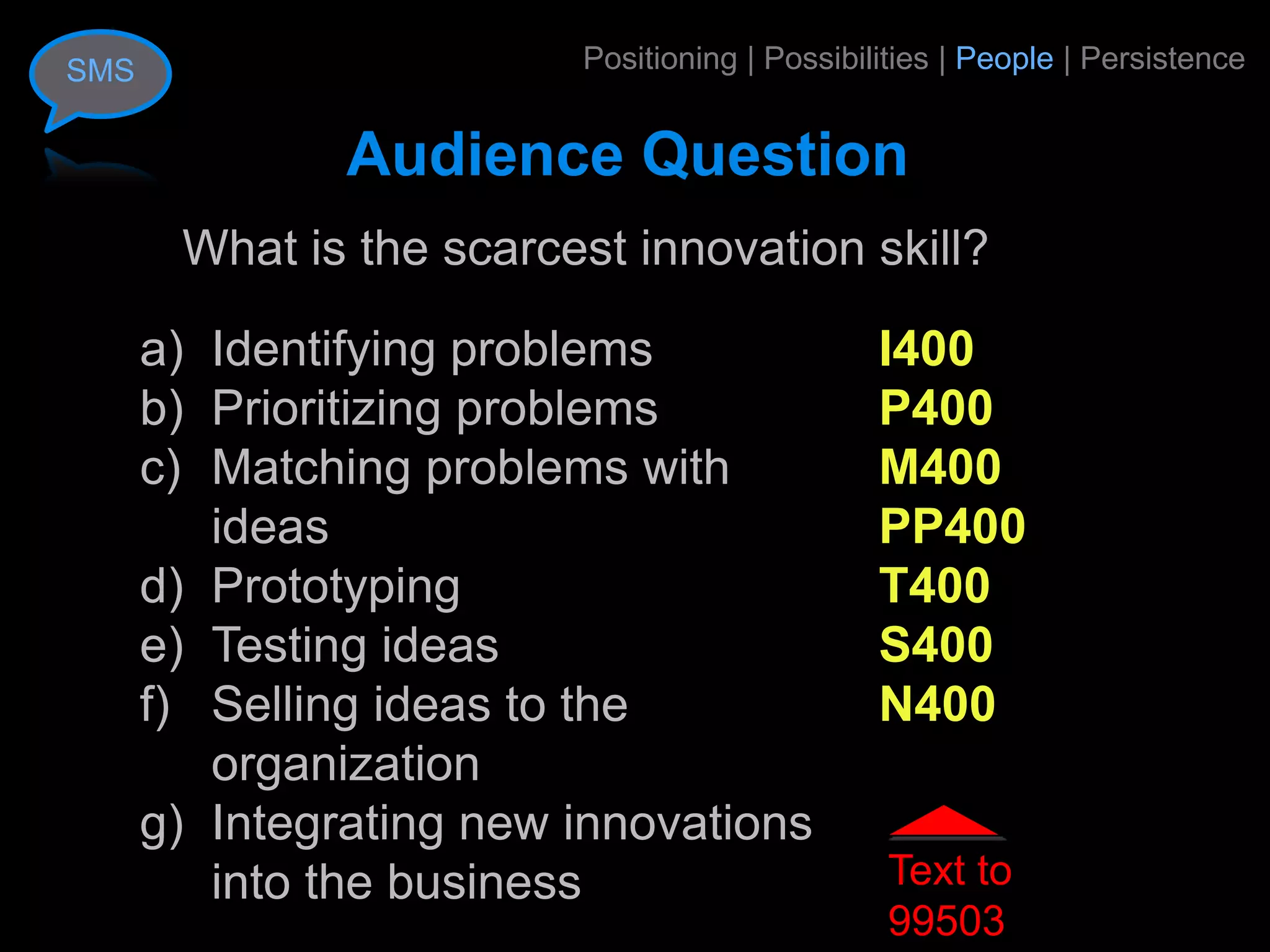 SMS

Positioning | Possibilities | People | Persistence

Audience Question

What is the scarcest innovation skill?

a) Identifying problems
b) Prioritizing problems
c) Matching problems with ideas
d) Prototyping
e) Testing ideas
f) Selling ideas to the organization
g) Integrating new innovations into the business

I400
P400
M400
PP400
T400
S400
N400

Text to 99503